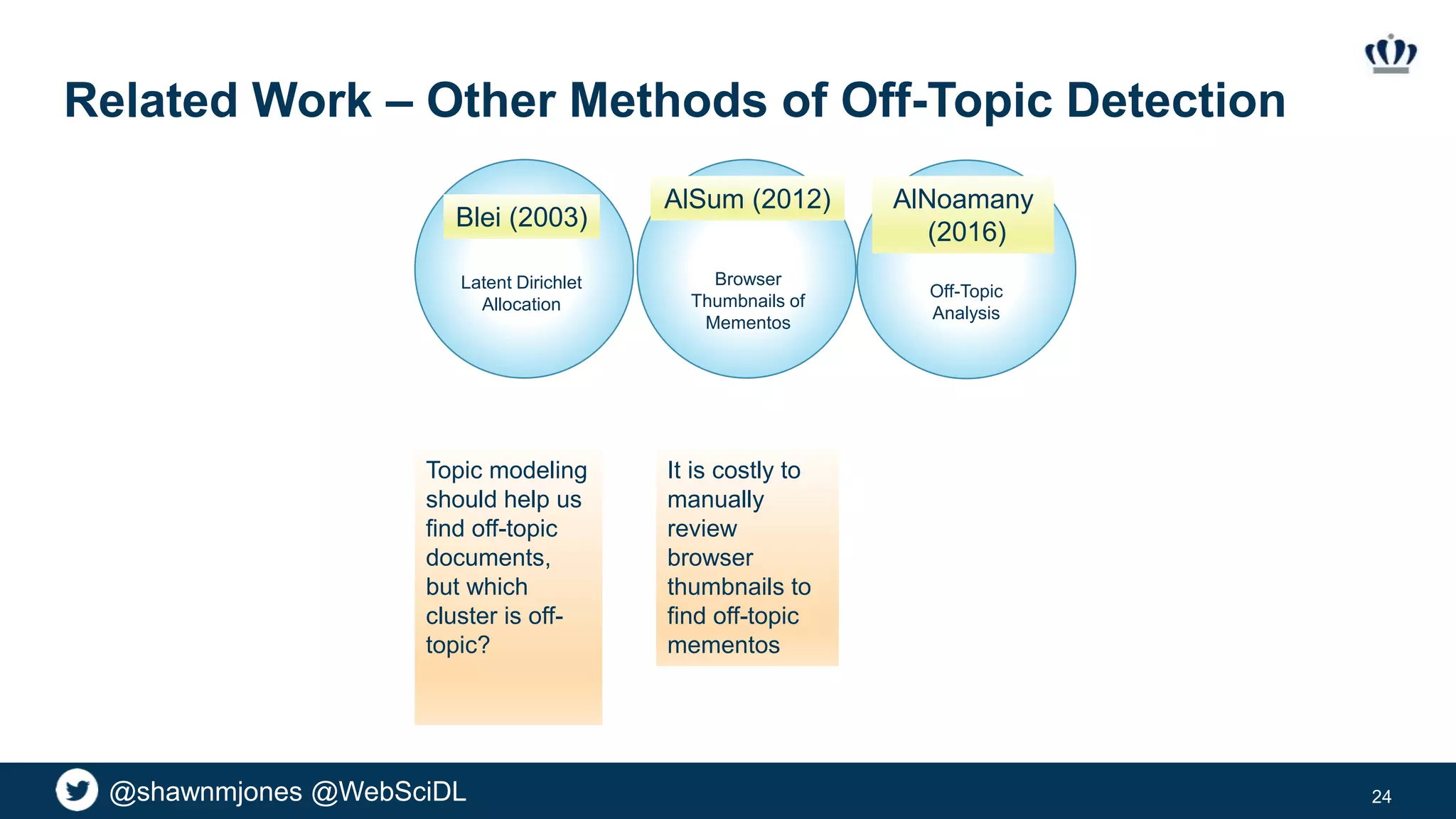 Related Work – Other Methods of Off-Topic Detection

Blei (2003)

Latent Dirichlet Allocation

AlSum (2012)

Browser Thumbnails of Mementos

AlNoamany (2016)

Off-Topic Analysis

Topic modeling should help us find off-topic documents, but which cluster is off-topic?

It is costly to manually review browser thumbnails to find off-topic mementos

@shawnmjones @WebSciDL

24